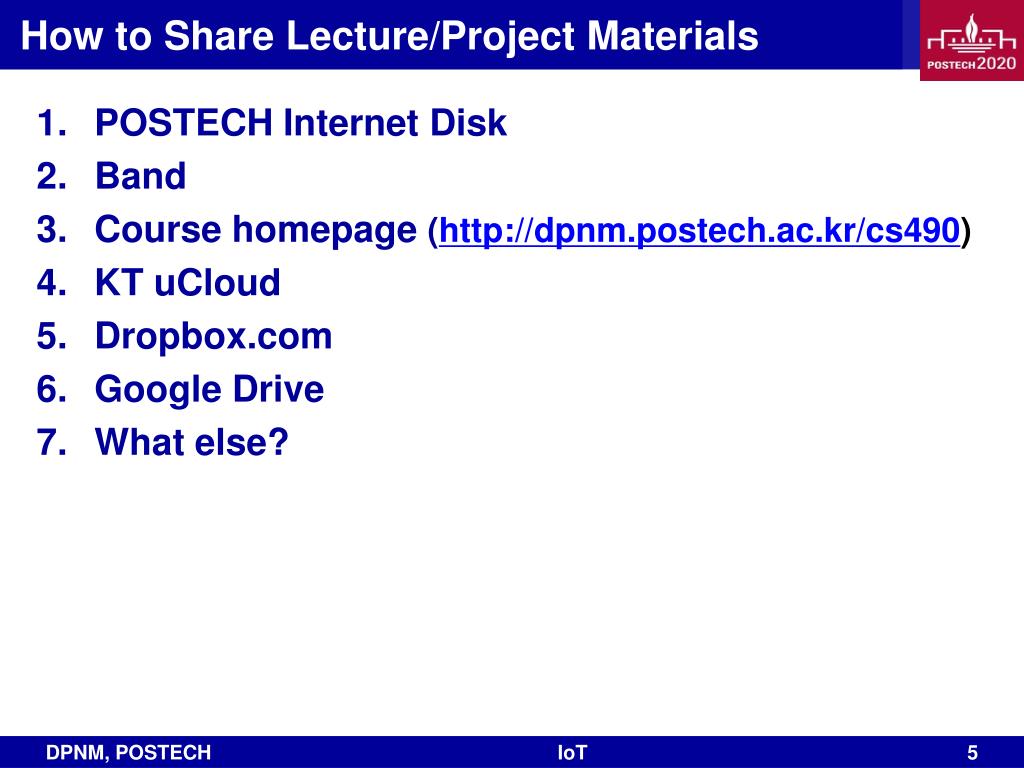 How to Share Lecture/Project Materials

POSTECH 2020

1. POSTECH Internet Disk
2. Band
3. Course homepage (http://dpnm.postech.ac.kr/cs490)
4. KT uCloud
5. Dropbox.com
6. Google Drive
7. What else?

DPNM, POSTECH

IoT

5